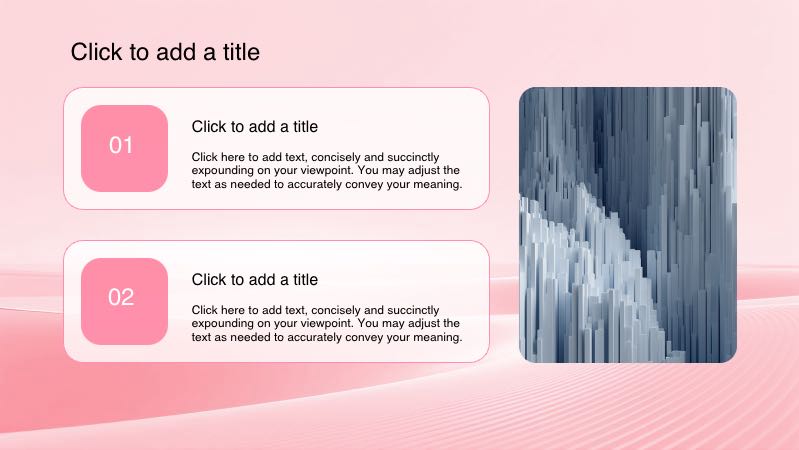 Click to add a title

01

Click to add a title

Click here to add text, concisely and succinctly expounding on your viewpoint. You may adjust the text as needed to accurately convey your meaning.

02

Click to add a title

Click here to add text, concisely and succinctly expounding on your viewpoint. You may adjust the text as needed to accurately convey your meaning.